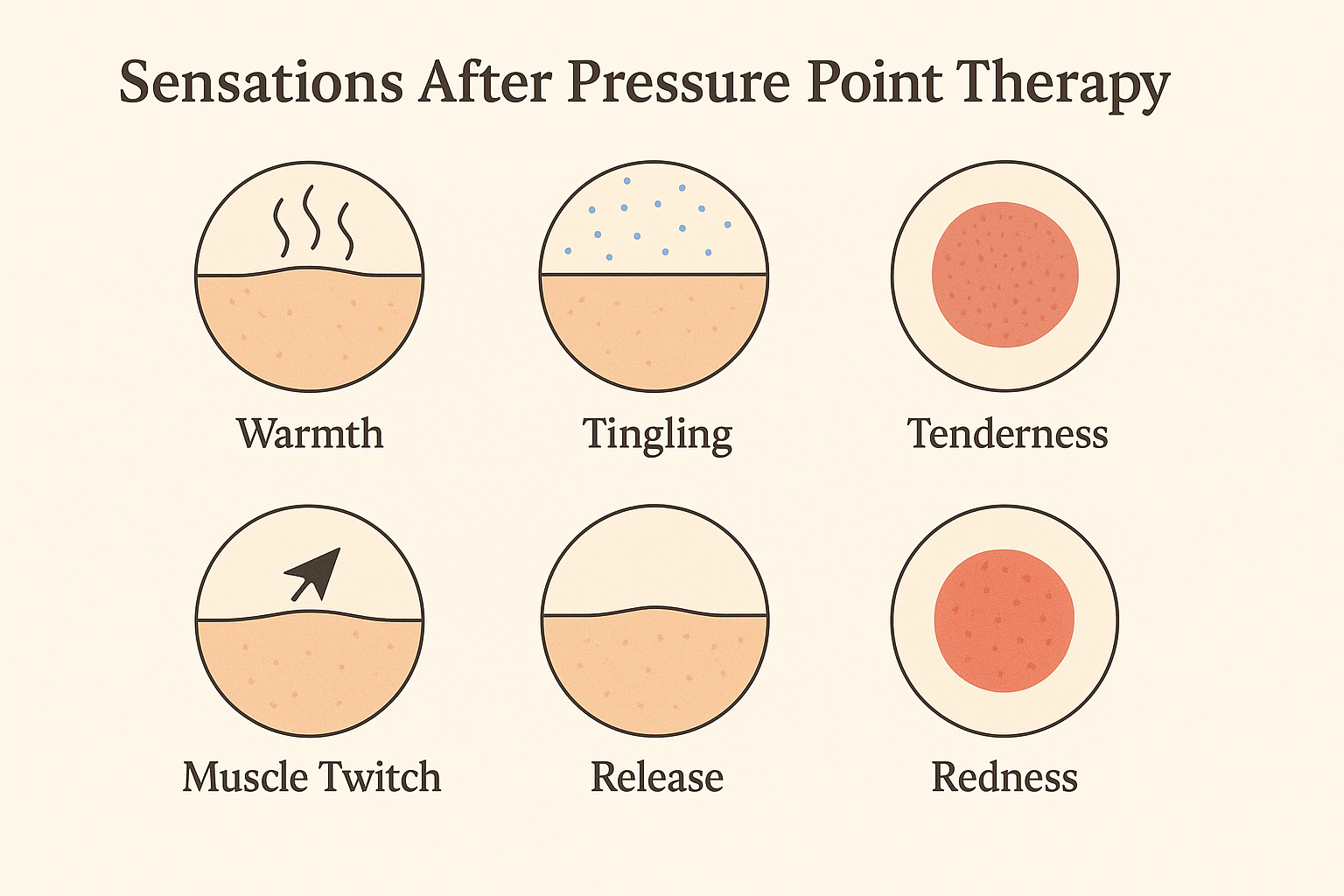 Sensations After Pressure Point Therapy

Warmth

Tingling

Tenderness

Muscle Twitch

Release

Redness